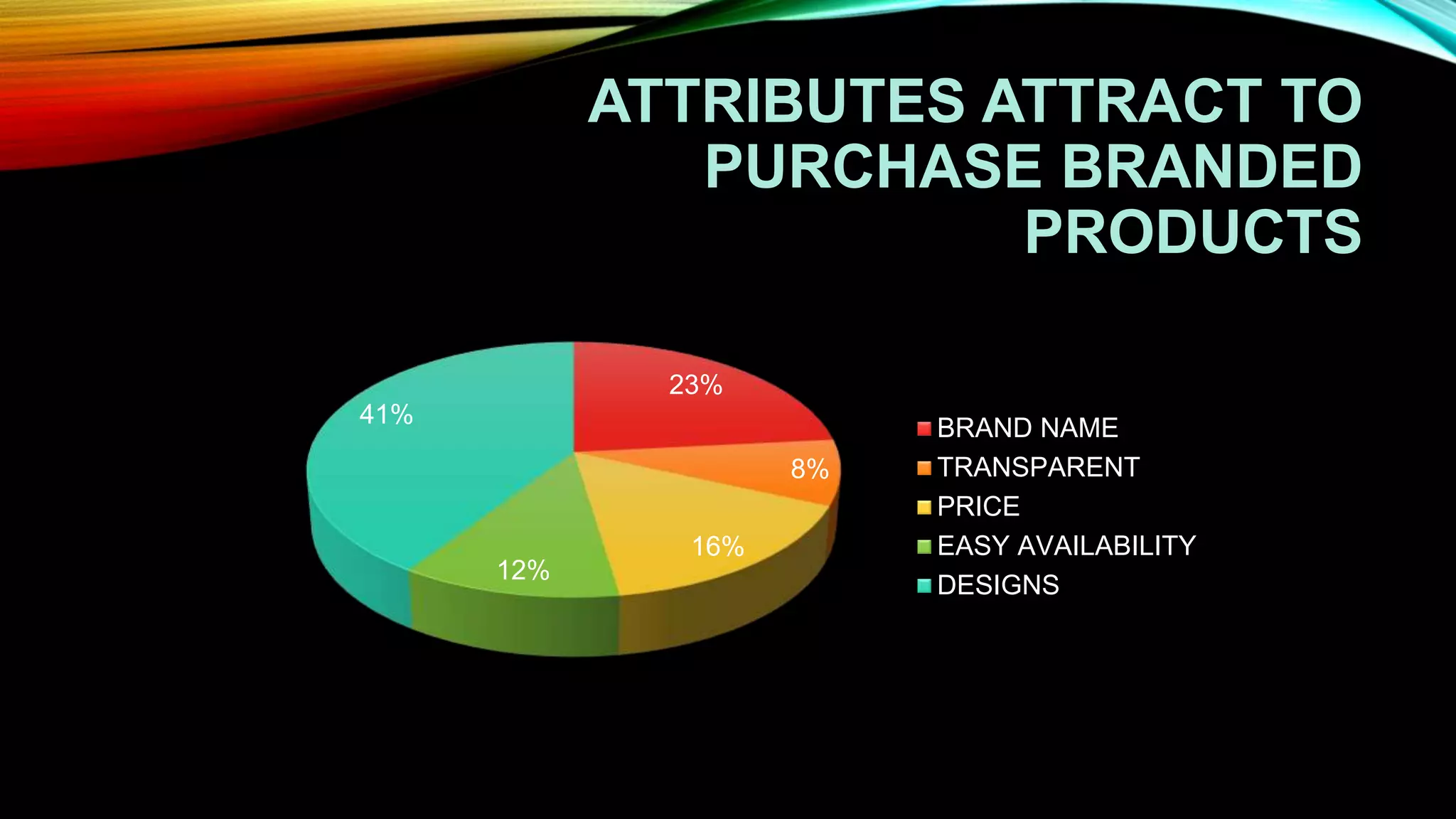 ATTRIBUTES ATTRACT TO PURCHASE BRANDED PRODUCTS

23%
8%
16%
12%
41%

BRAND NAME
TRANSPARENT
PRICE
EASY AVAILABILITY
DESIGNS